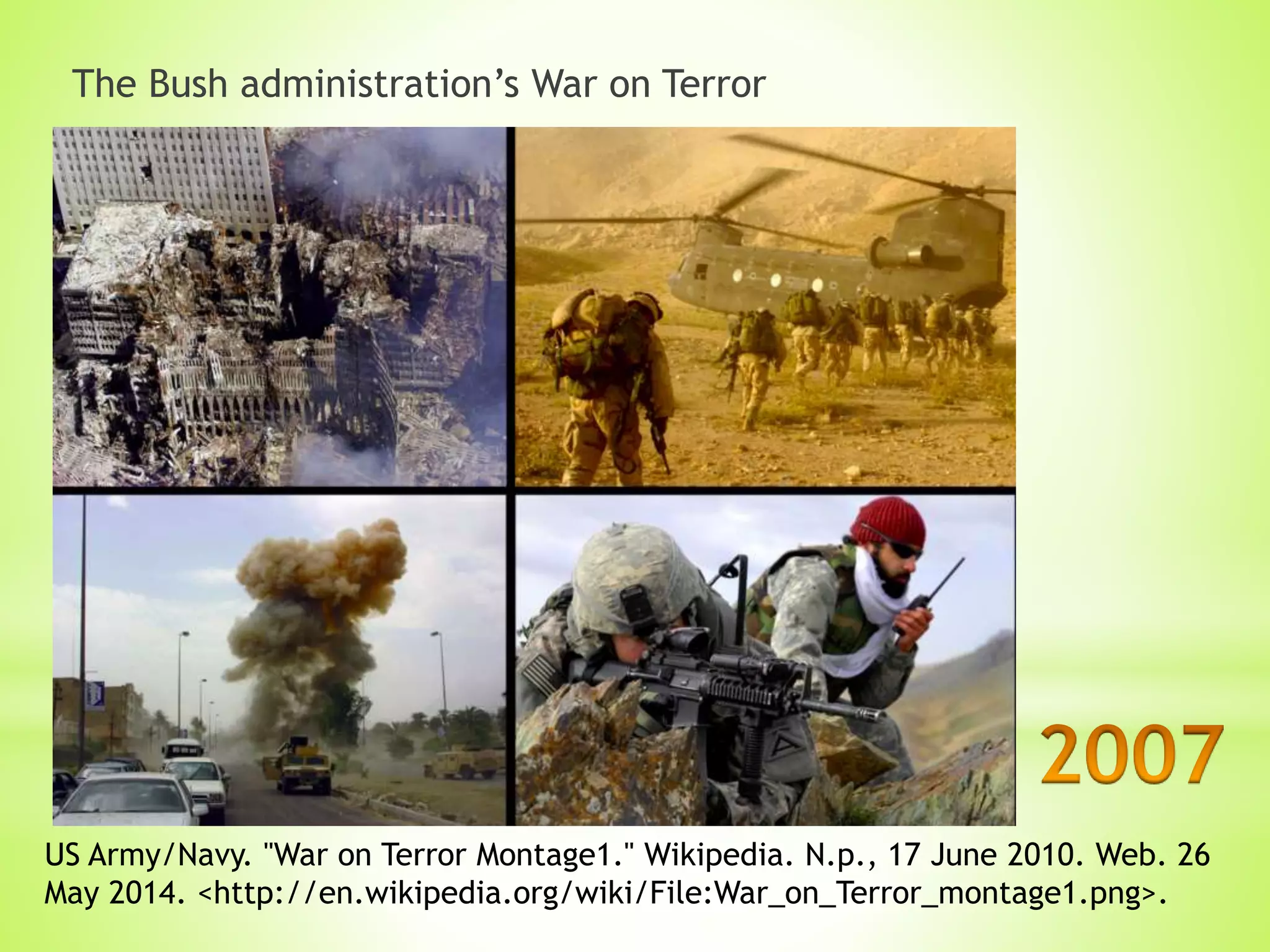 The Bush administration's War on Terror

2007

US Army/Navy. "War on Terror Montage1." Wikipedia. N.p., 17 June 2010. Web. 26 May 2014. <http://en.wikipedia.org/wiki/File:War_on_Terror_montage1.png>.